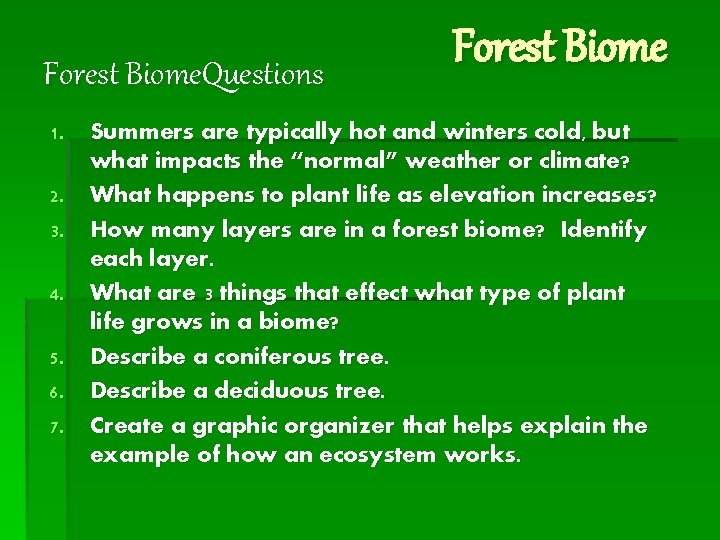 Forest Biome

Forest BiomeQuestions

1. Summers are typically hot and winters cold, but what impacts the “normal” weather or climate?
2. What happens to plant life as elevation increases?
3. How many layers are in a forest biome? Identify each layer.
4. What are 3 things that effect what type of plant life grows in a biome?
5. Describe a coniferous tree.
6. Describe a deciduous tree.
7. Create a graphic organizer that helps explain the example of how an ecosystem works.